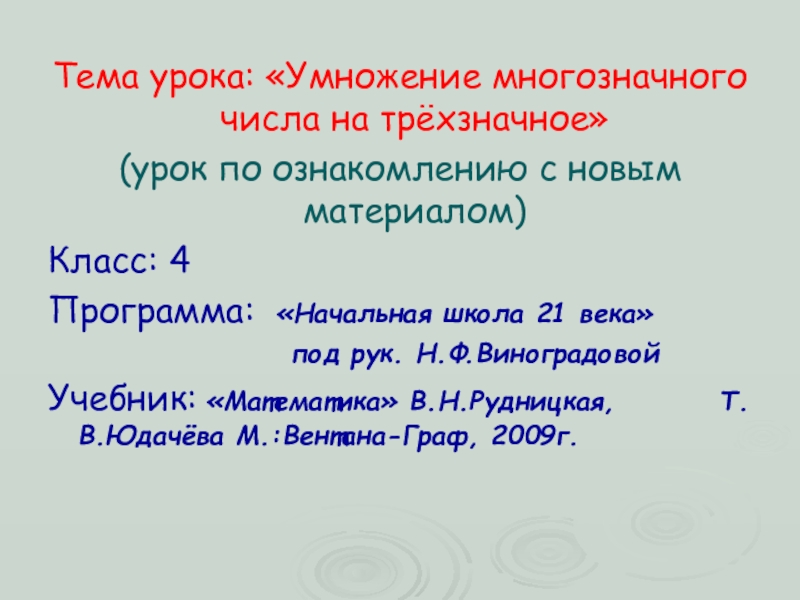 Тема урока: «Умножение многозначного числа на трёхзначное»

(урок по ознакомлению с новым материалом)

Класс: 4

Программа: «Начальная школа 21 века» под рук. Н.Ф.Виноградовой

Учебник: «Математика» В.Н.Рудницкая, Т. В.Юдачёва М.:Вентана-Граф, 2009г.